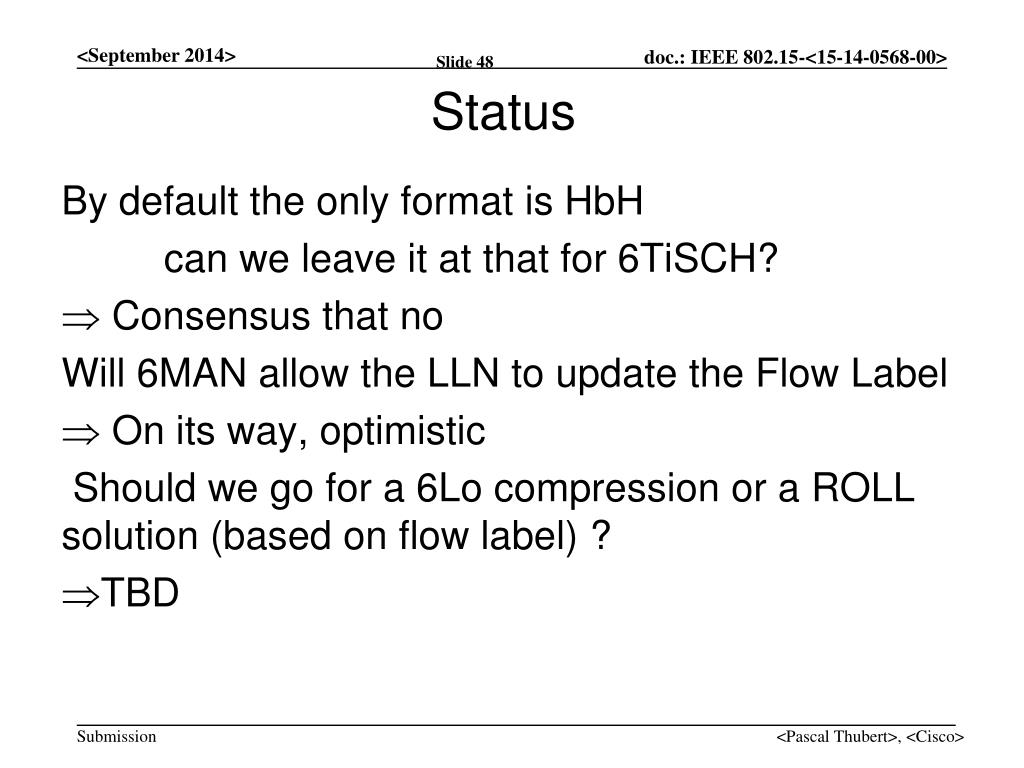 <September 2014>

Slide 48

doc.: IEEE 802.15-<15-14-0568-00>

Status

By default the only format is HbH

can we leave it at that for 6TiSCH?

$\Rightarrow$ Consensus that no

Will 6MAN allow the LLN to update the Flow Label

$\Rightarrow$ On its way, optimistic

Should we go for a 6Lo compression or a ROLL solution (based on flow label) ?

$\Rightarrow$TBD

Submission

<Pascal Thubert>, <Cisco>